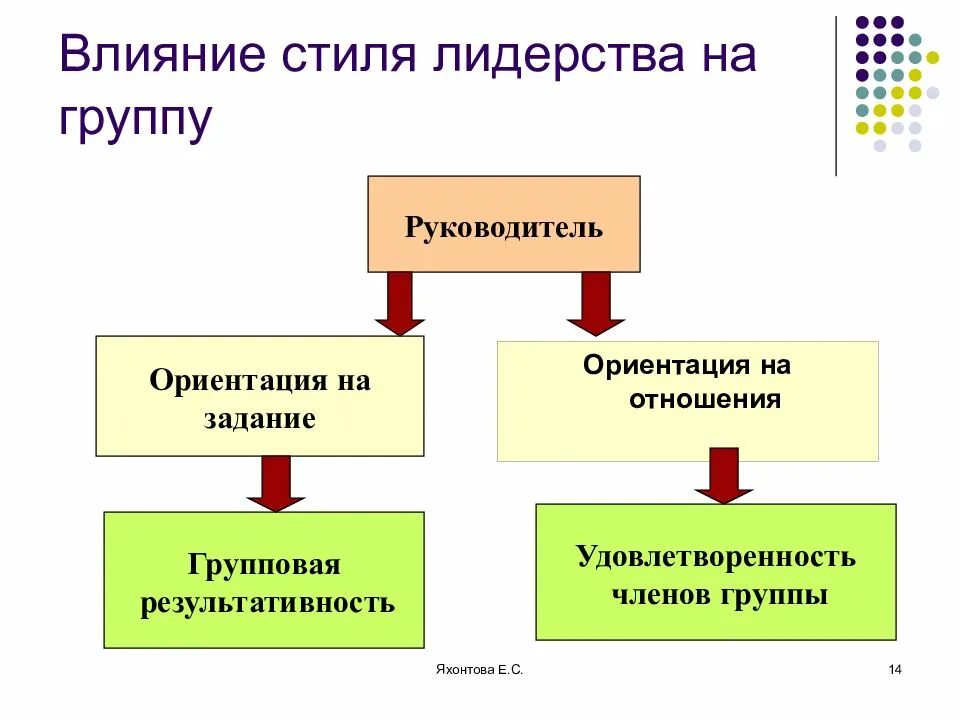 Влияние стиля лидерства на группу

Руководитель

Ориентация на задание

Ориентация на отношения

Групповая результативность

Удовлетворенность членов группы

Яхонтова Е.С.

14